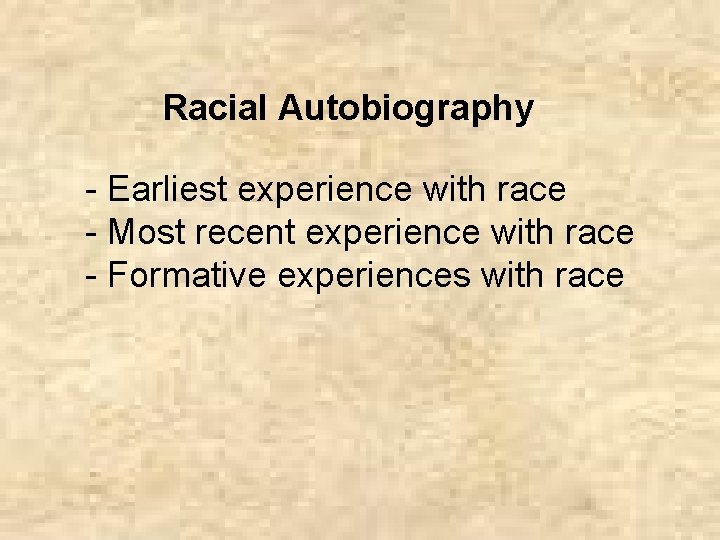 Racial Autobiography

- Earliest experience with race
- Most recent experience with race
- Formative experiences with race